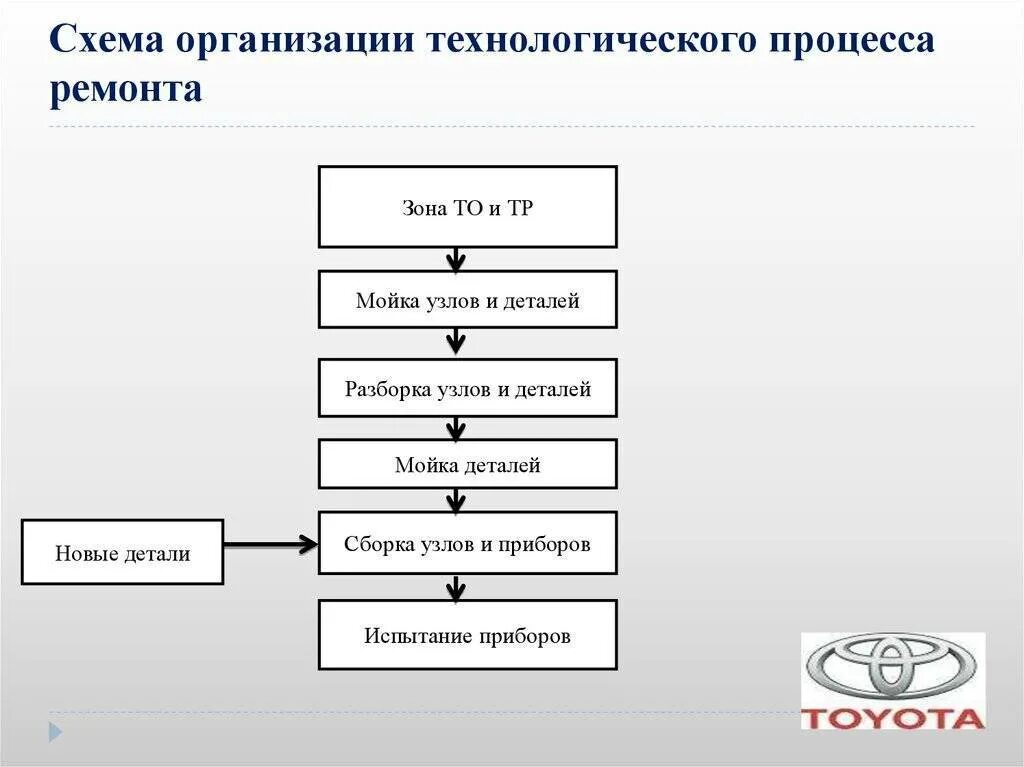 Схема организации технологического процесса ремонта

Зона ТО и ТР

Мойка узлов и деталей

Разборка узлов и деталей

Мойка деталей

Новые детали

Сборка узлов и приборов

Испытание приборов

TOYOTA